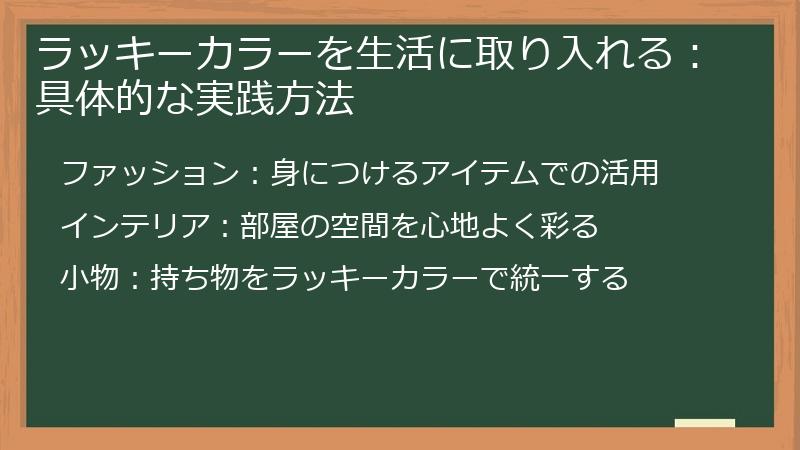 ラッキーカラーを生活に取り入れる：具体的な実践方法

ファッション：身につけるアイテムでの活用

インテリア：部屋の空間を心地よく彩る

小物：持ち物をラッキーカラーで統一する